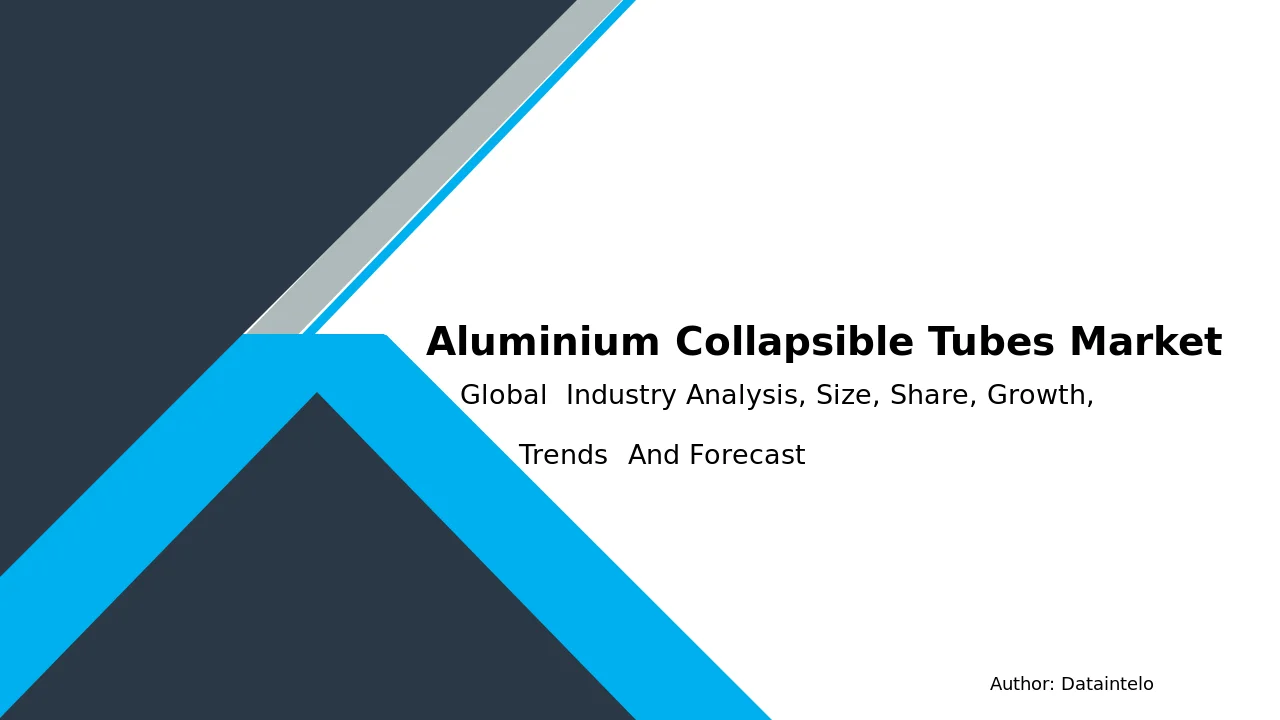 Aluminium Collapsible Tubes Market

Global Industry Analysis, Size, Share, Growth, Trends And Forecast

Author: Dataintelo